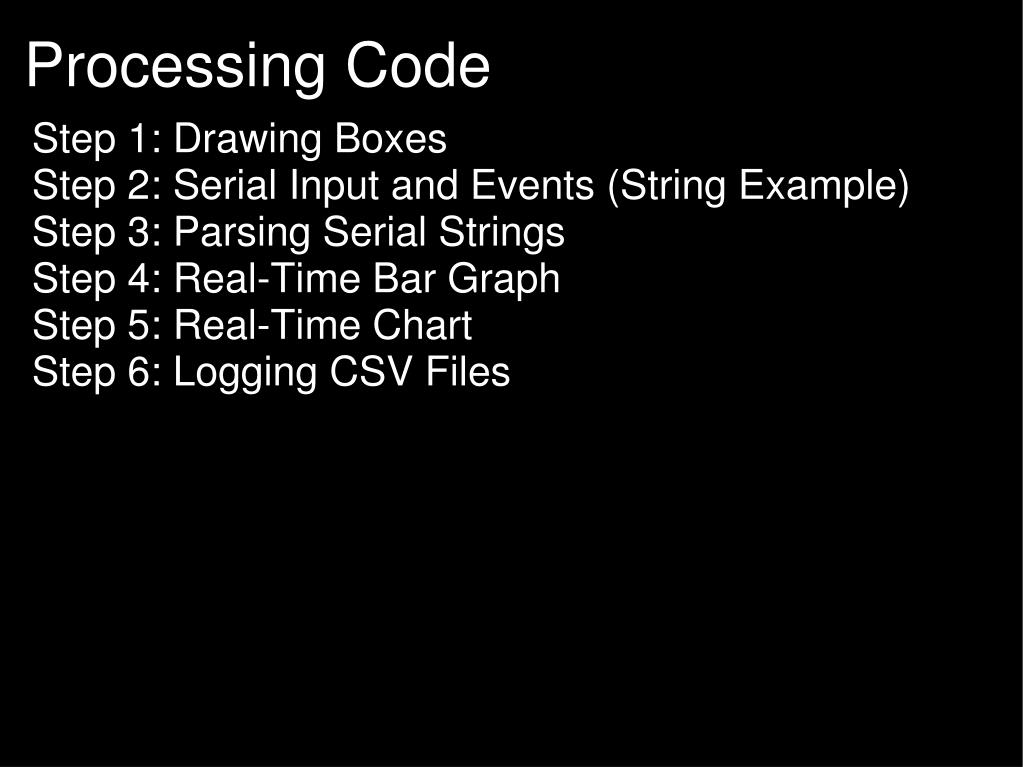 Processing Code

Step 1: Drawing Boxes
Step 2: Serial Input and Events (String Example)
Step 3: Parsing Serial Strings
Step 4: Real-Time Bar Graph
Step 5: Real-Time Chart
Step 6: Logging CSV Files